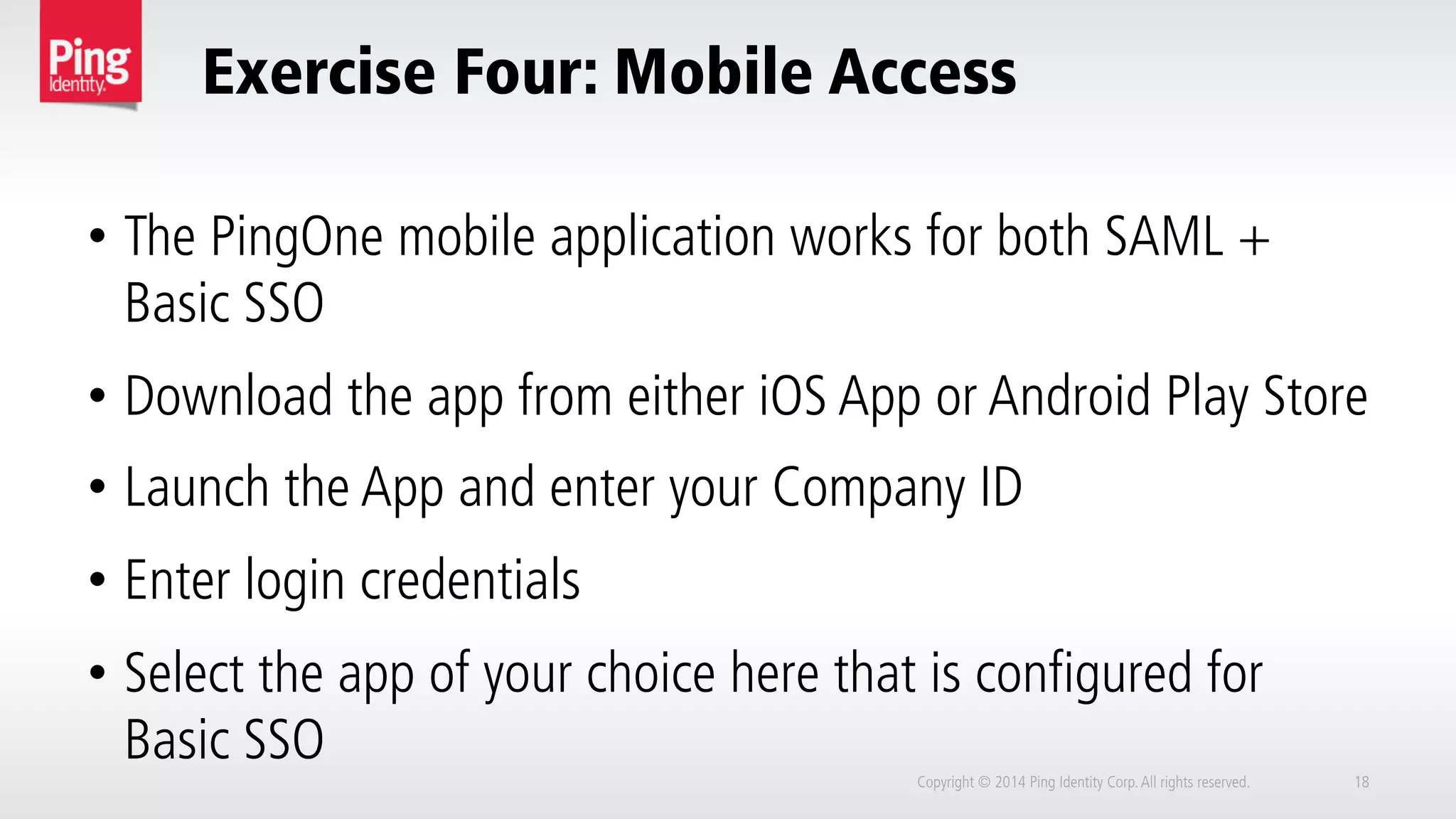 Ping Identity.

Exercise Four: Mobile Access

• The PingOne mobile application works for both SAML + Basic SSO

• Download the app from either iOS App or Android Play Store

• Launch the App and enter your Company ID

• Enter login credentials

• Select the app of your choice here that is configured for Basic SSO

Copyright © 2014 Ping Identity Corp. All rights reserved.

18